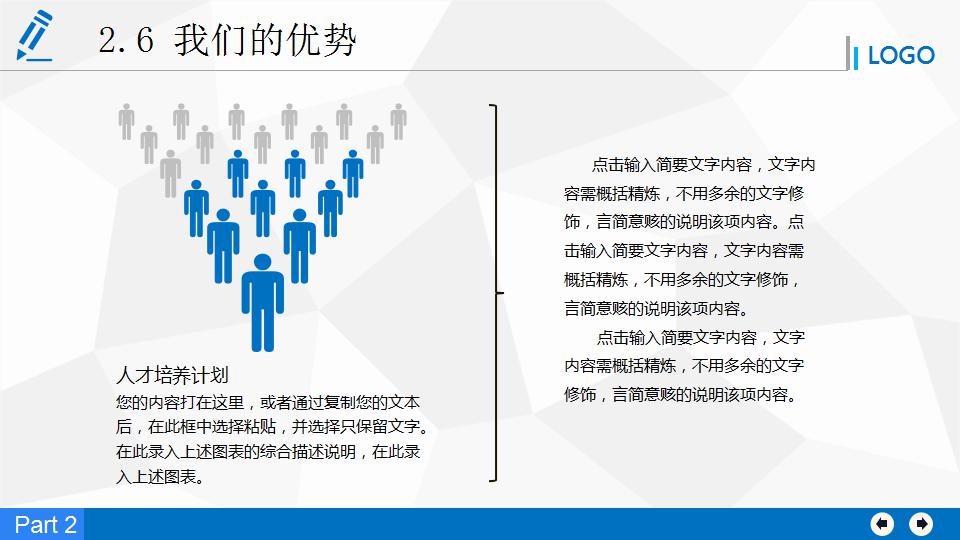 2.6 我们的优势

LOGO

人才培养计划

您的内容打在这里，或者通过复制您的文本后，在此框中选择粘贴，并选择只保留文字。在此录入上述图表的综合描述说明，在此录入上述图表。

点击输入简要文字内容，文字内容需概括精炼，不用多余的文字修饰，言简意赅的说明该项内容。点击输入简要文字内容，文字内容需概括精炼，不用多余的文字修饰，言简意赅的说明该项内容。

点击输入简要文字内容，文字内容需概括精炼，不用多余的文字修饰，言简意赅的说明该项内容。

Part 2